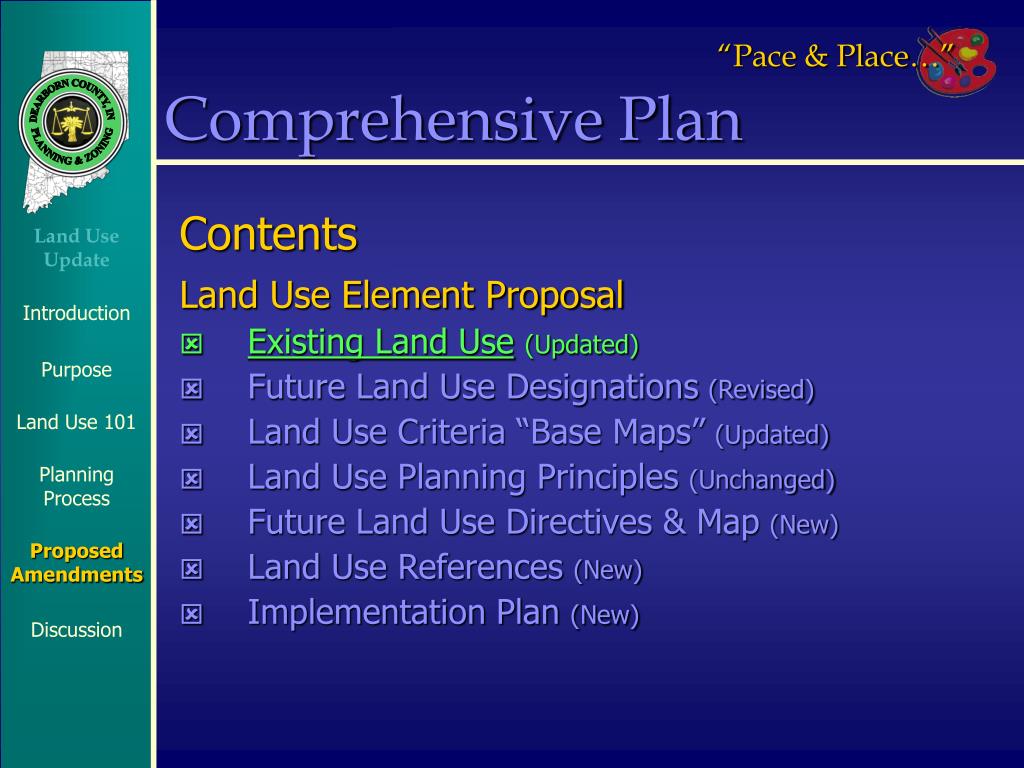 DEARBORN COUNTY, IN
PLANNING & ZONING

Land Use Update

Introduction

Purpose

Land Use 101

Planning Process

Proposed Amendments

Discussion

"Pace & Place…"

Comprehensive Plan

Contents

Land Use Element Proposal

Existing Land Use (Updated)

Future Land Use Designations (Revised)

Land Use Criteria "Base Maps" (Updated)

Land Use Planning Principles (Unchanged)

Future Land Use Directives & Map (New)

Land Use References (New)

Implementation Plan (New)